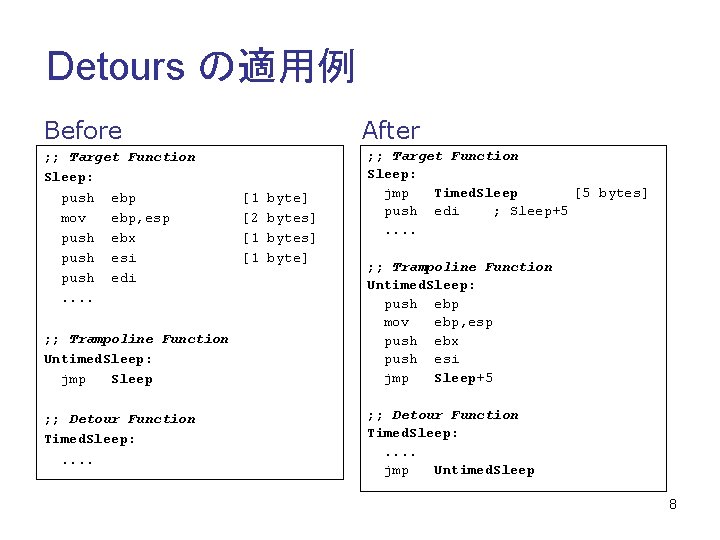 Detours の適用例

Before

;; Target Function
Sleep:
push ebp [1 byte]
mov ebp,esp [2 bytes]
push ebx [1 bytes]
push esi [1 byte]
push edi
....

;; Trampoline Function
UntimedSleep:
jmp Sleep

;; Detour Function
TimedSleep:
....

After

;; Target Function
Sleep:
jmp TimedSleep [5 bytes]
push edi ; Sleep+5
....

;; Trampoline Function
UntimedSleep:
push ebp
mov ebp,esp
push ebx
push esi
jmp Sleep+5

;; Detour Function
TimedSleep:
....
jmp UntimedSleep

8